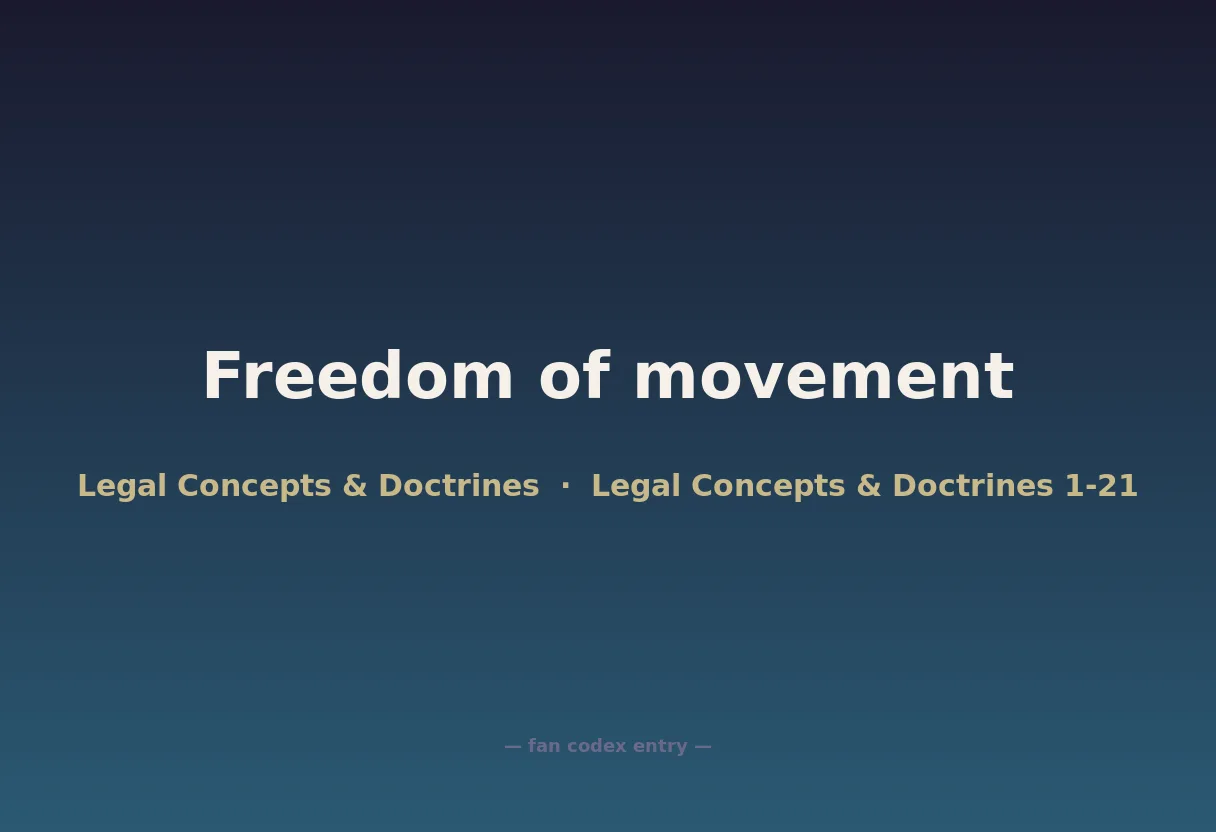 Freedom of movement

Legal Concepts & Doctrines · Legal Concepts & Doctrines 1-21

— fan codex entry —